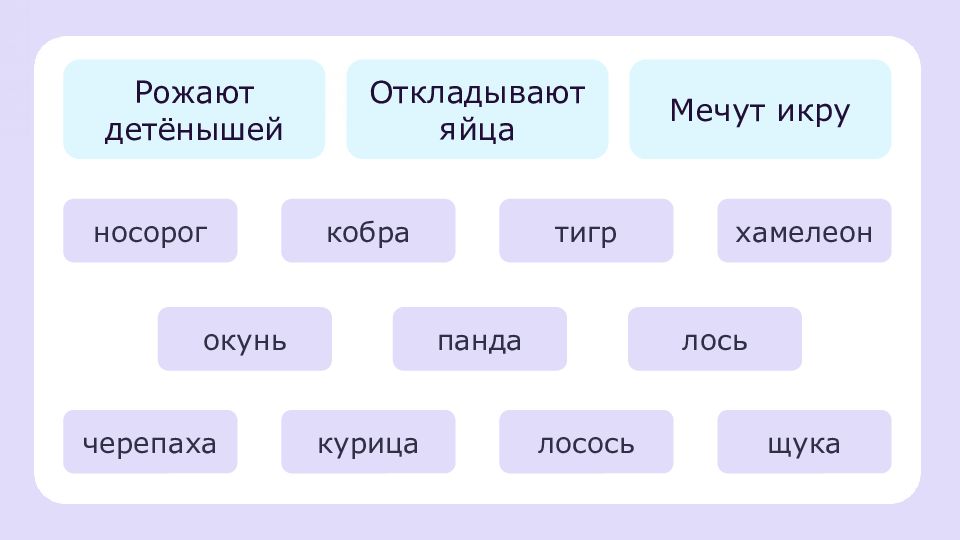 Рожают детёнышей

Откладывают яйца

Мечут икру

носорог

кобра

тигр

хамелеон

окунь

панда

лось

черепаха

курица

лосось

щука